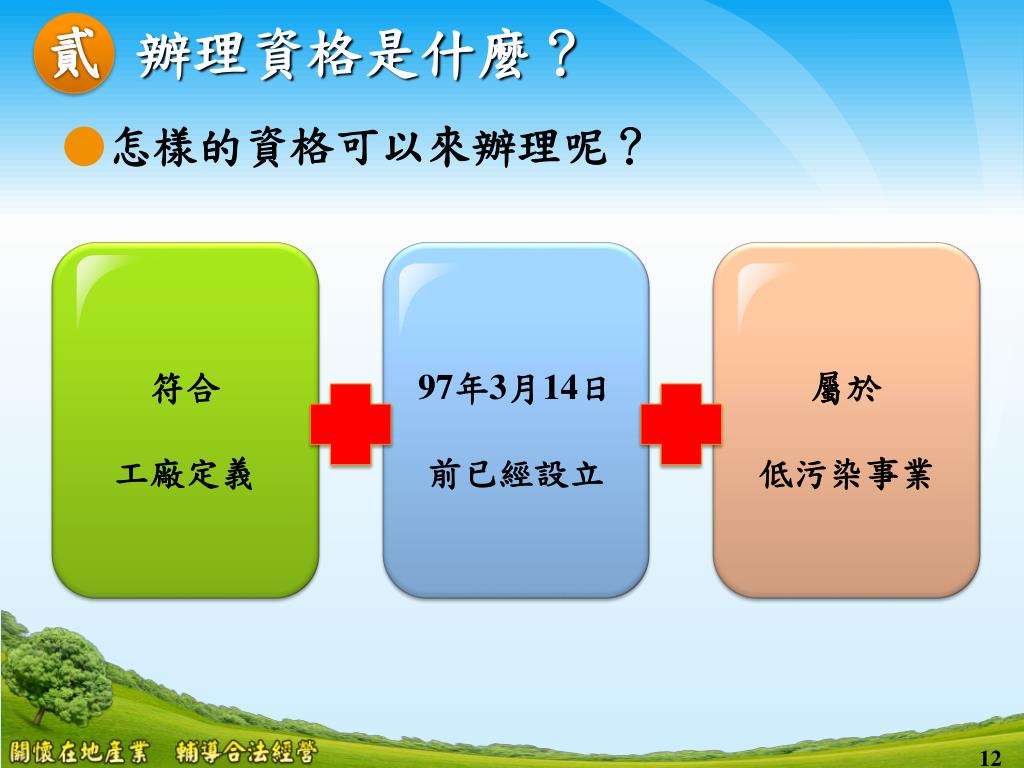 貳 辦理資格是什麼？

怎樣的資格可以來辦理呢？

符合

工廠定義

97年3月14日

前已經設立

屬於

低污染事業

關懷在地產業 輔導合法經營

12